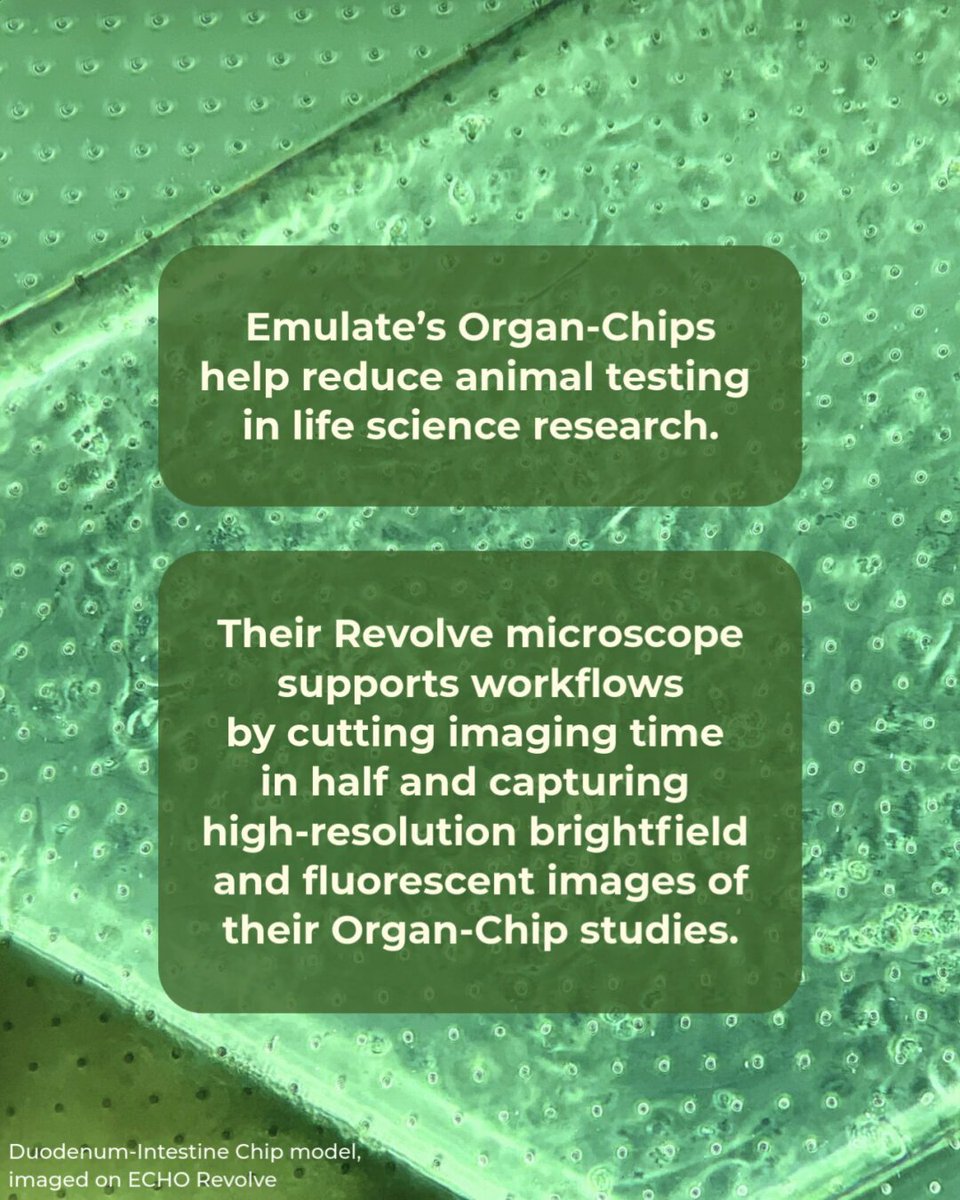 Emulate's Organ-Chips help reduce animal testing in life science research.

Their Revolve microscope supports workflows by cutting imaging time in half and capturing high-resolution brightfield and fluorescent images of their Organ-Chip studies.

Duodenum-Intestine Chip model, imaged on ECHO Revolve